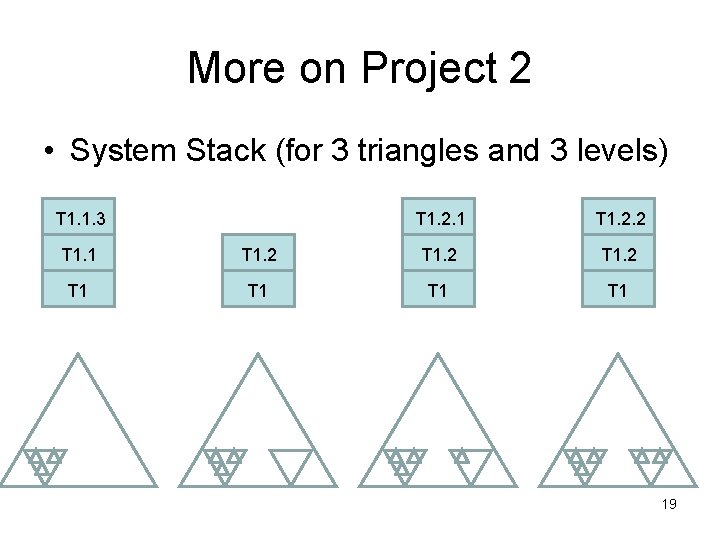 More on Project 2

• System Stack (for 3 triangles and 3 levels)

T1.1.3
T1.1
T1

T1.2
T1

T1.2.1
T1.2
T1

T1.2.2
T1.2
T1

19